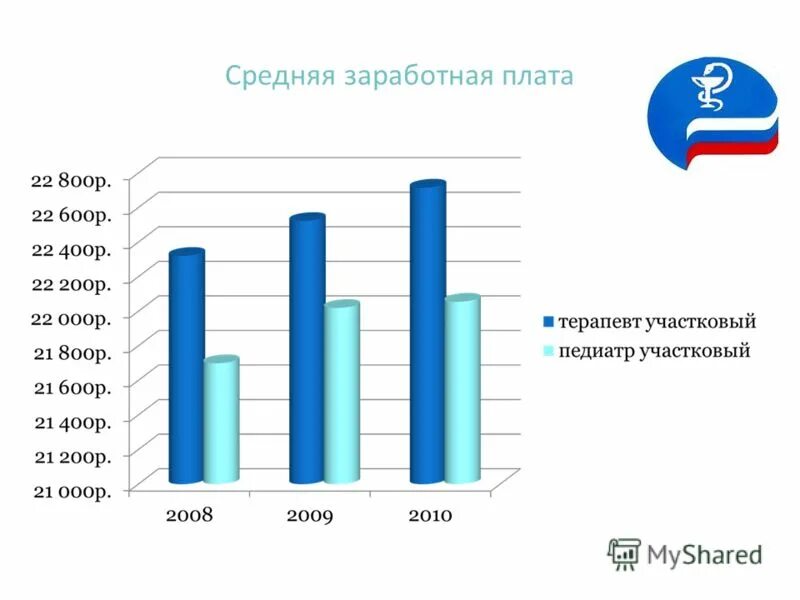 Средняя заработная плата

22 800р.
22 600р.
22 400р.
22 200р.
22 000р.
21 800р.
21 600р.
21 400р.
21 200р.
21 000р.

2008
2009
2010

терапевт участковый
педиатр участковый

MyShared